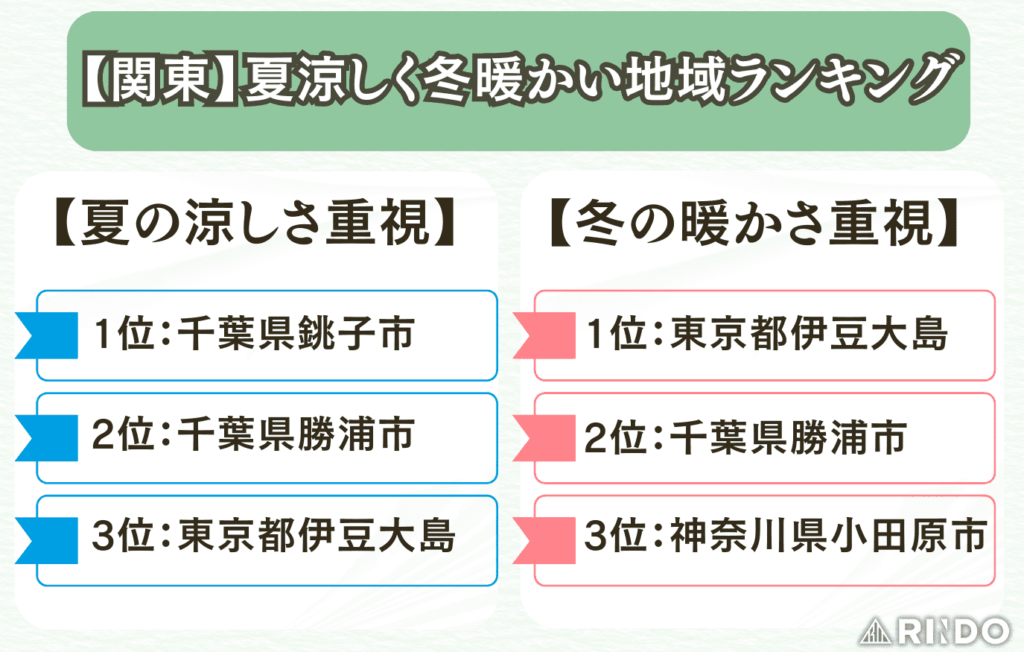 【関東】夏涼しく冬暖かい地域ランキング

【夏の涼しさ重視】

1位：千葉県銚子市

2位：千葉県勝浦市

3位：東京都伊豆大島

【冬の暖かさ重視】

1位：東京都伊豆大島

2位：千葉県勝浦市

3位：神奈川県小田原市

RINDO